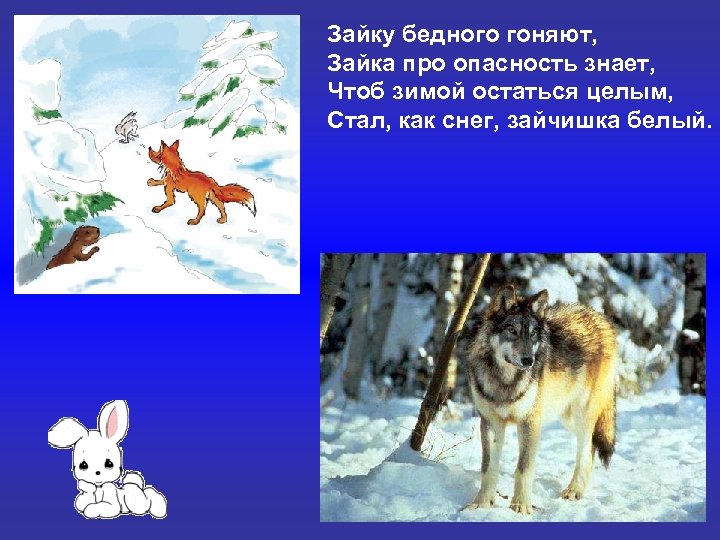 Зайку бедного гоняют,
Зайка про опасность знает,
Чтоб зимой остаться целым,
Стал, как снег, зайчишка белый.